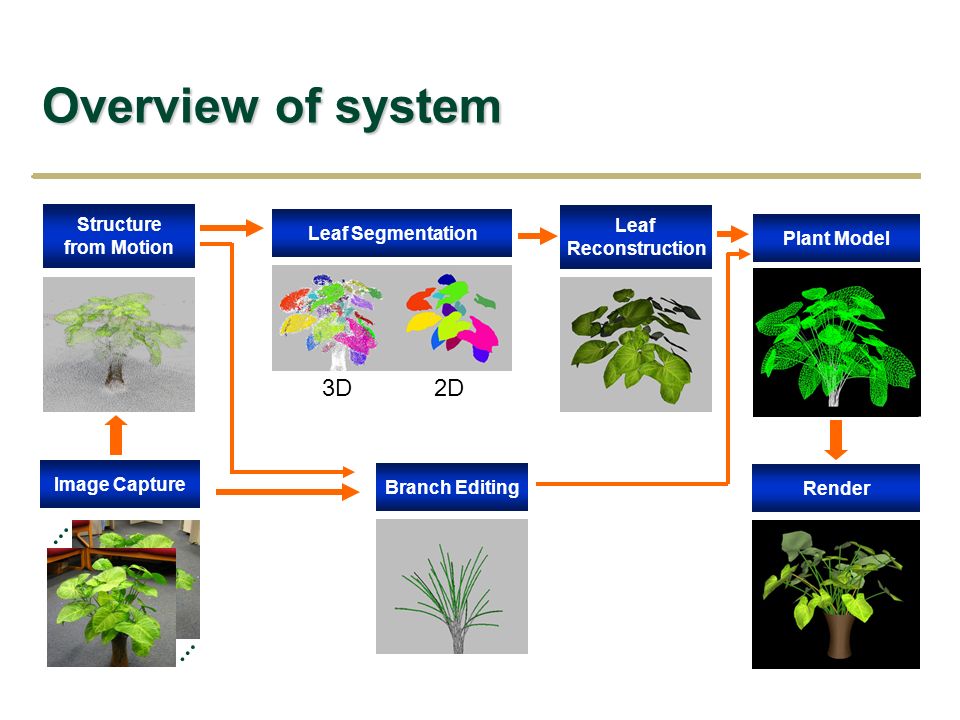 Overview of system

Structure from Motion

Leaf Segmentation

3D

2D

Leaf Reconstruction

Plant Model

Image Capture

Branch Editing

Render